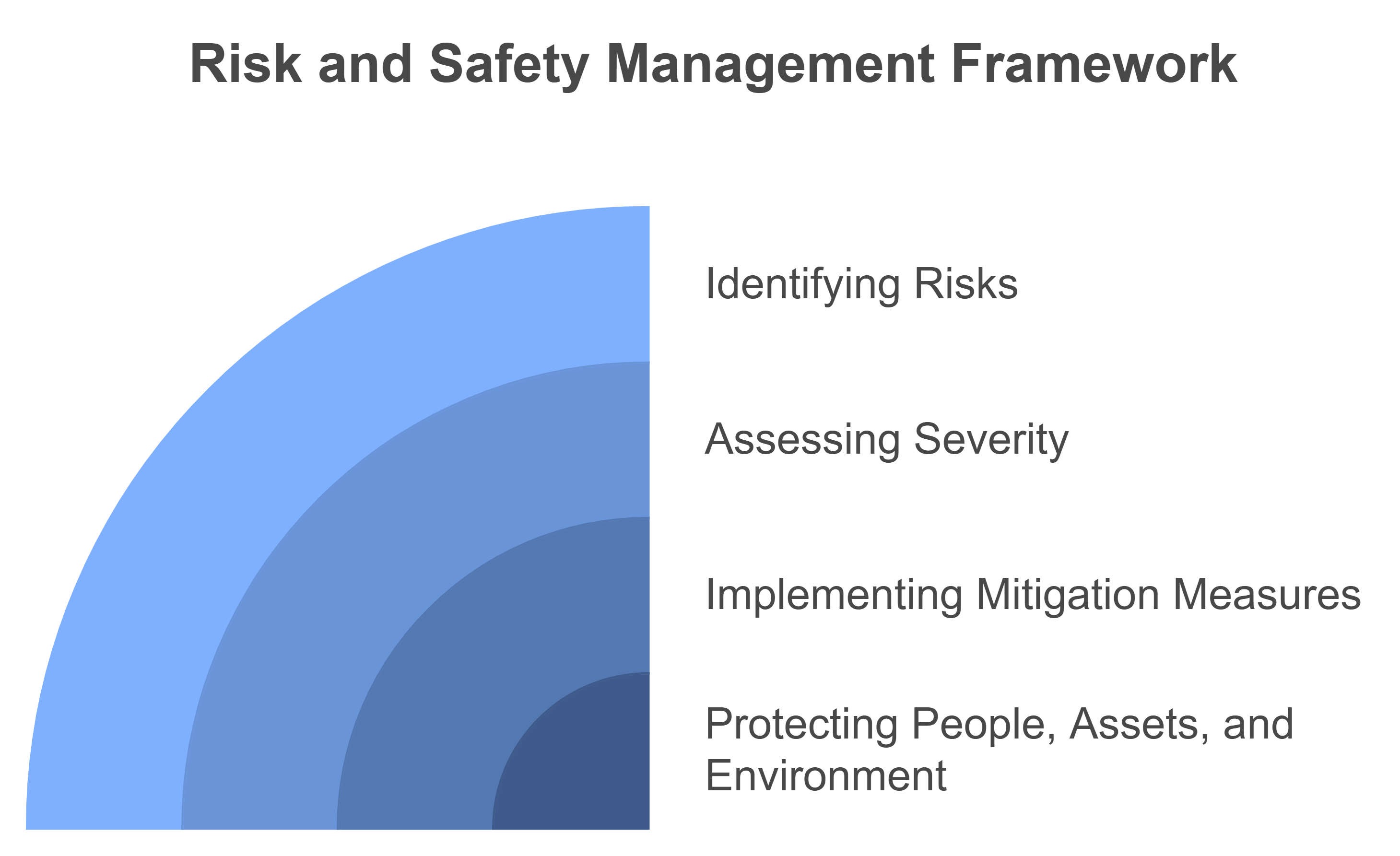 Risk and Safety Management Framework

Identifying Risks

Assessing Severity

Implementing Mitigation Measures

Protecting People, Assets, and Environment